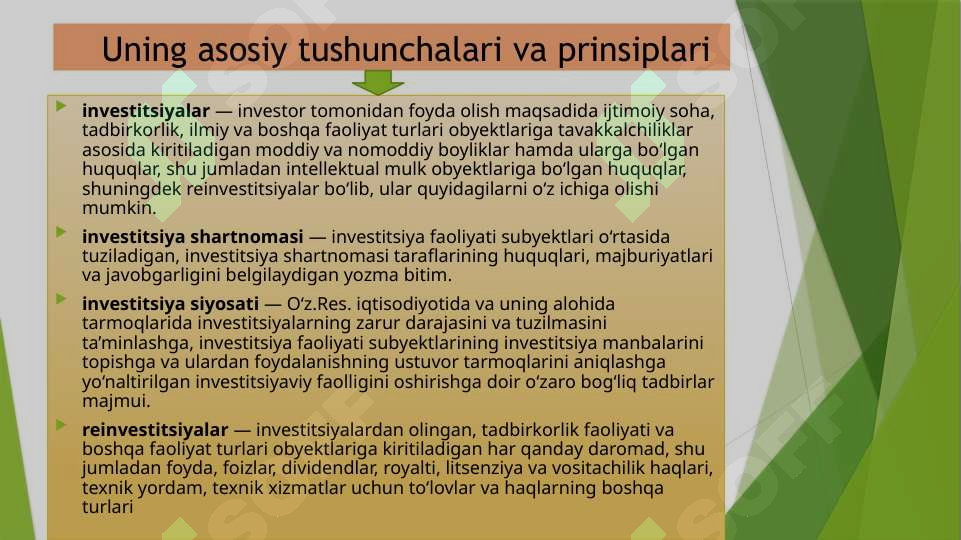 Uning asosiy tushunchalari va prinsiplari

investitsiyalar — investor tomonidan foyda olish maqsadida ijtimoiy soha, tadbirkorlik, ilmiy va boshqa faoliyat turlari obyektlariga tavakkalchiliklar asosida kiritiladigan moddiy va nomoddiy boyliklar hamda ularga bo‘lgan huquqlar, shu jumladan intellektual mulk obyektlariga bo‘lgan huquqlar, shuningdek reinvestitsiyalar bo‘lib, ular quyidagilarni o‘z ichiga olishi mumkin.

investitsiya shartnomasi — investitsiya faoliyati subyektlari o‘rtasida tuziladigan, investitsiya shartnomasi taraflarining huquqlari, majburiyatlari va javobgarligini belgilaydigan yozma bitim.

investitsiya siyosati — O‘z.Res. iqtisodiyotida va uning alohida tarmoqlarida investitsiyalarning zarur darajasini va tuzilmasini ta’minlashga, investitsiya faoliyati subyektlarining investitsiya manbalarini topishga va ulardan foydalanishning ustuvor tarmoqlarini aniqlashga yo‘naltirilgan investitsiyaviy faolligini oshirishga doir o‘zaro bog‘liq tadbirlar majmui.

reinvestitsiyalar — investitsiyalardan olingan, tadbirkorlik faoliyati va boshqa faoliyat turlari obyektlariga kiritiladigan har qanday daromad, shu jumladan foyda, foizlar, dividendlar, royalti, litsenziya va vositachilik haqlari, texnik yordam, texnik xizmatlar uchun to‘lovlar va haqlarning boshqa turlari